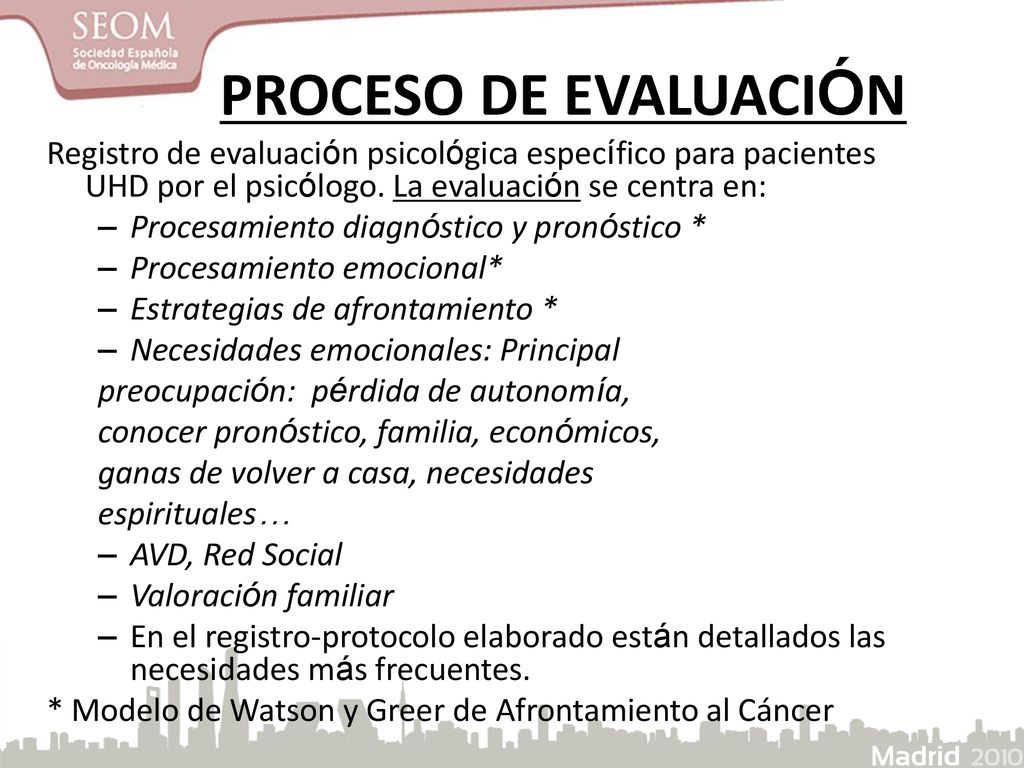 SEOM
Sociedad Española de Oncología Médica

PROCESO DE EVALUACIÓN

Registro de evaluación psicológica específico para pacientes UHD por el psicólogo. La evaluación se centra en:

– Procesamiento diagnóstico y pronóstico *
– Procesamiento emocional*
– Estrategias de afrontamiento *
– Necesidades emocionales: Principal preocupación: pérdida de autonomía, conocer pronóstico, familia, económicos, ganas de volver a casa, necesidades espirituales…
– AVD, Red Social
– Valoración familiar
– En el registro-protocolo elaborado están detallados las necesidades más frecuentes.

* Modelo de Watson y Greer de Afrontamiento al Cáncer

Madrid 2010